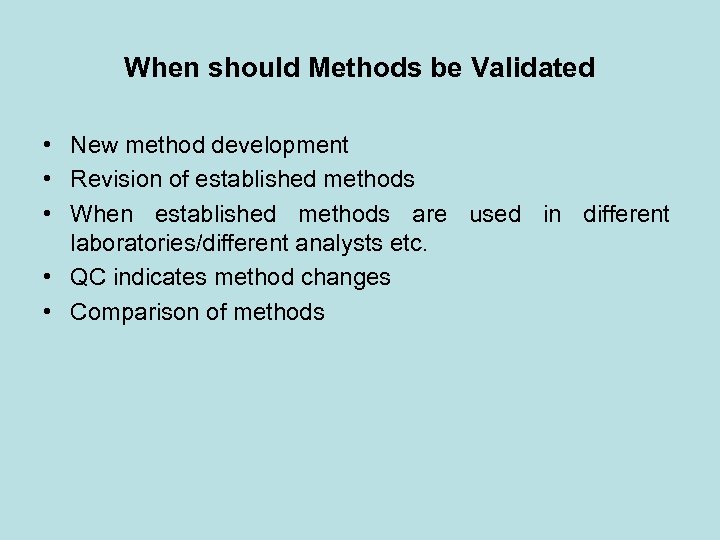 When should Methods be Validated

• New method development
• Revision of established methods
• When established methods are used in different laboratories/different analysts etc.
• QC indicates method changes
• Comparison of methods